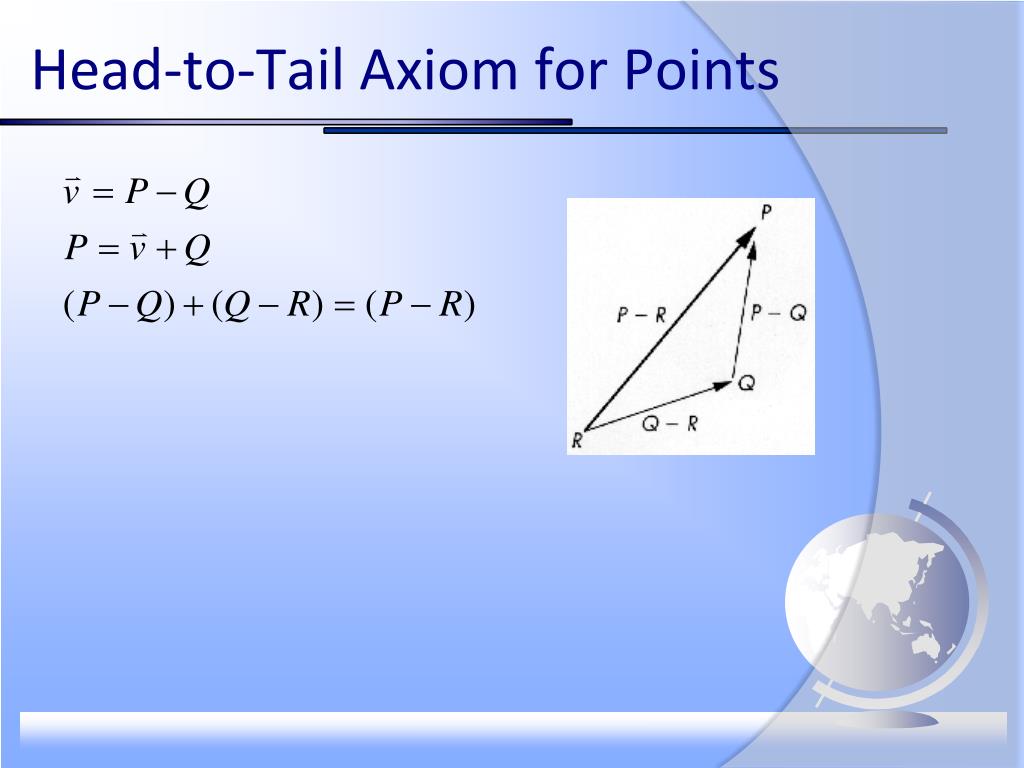 Head-to-Tail Axiom for Points

$\vec{v} = P - Q$

$P = \vec{v} + Q$

$(P - Q) + (Q - R) = (P - R)$

P

P – R

P – Q

Q

Q – R

R